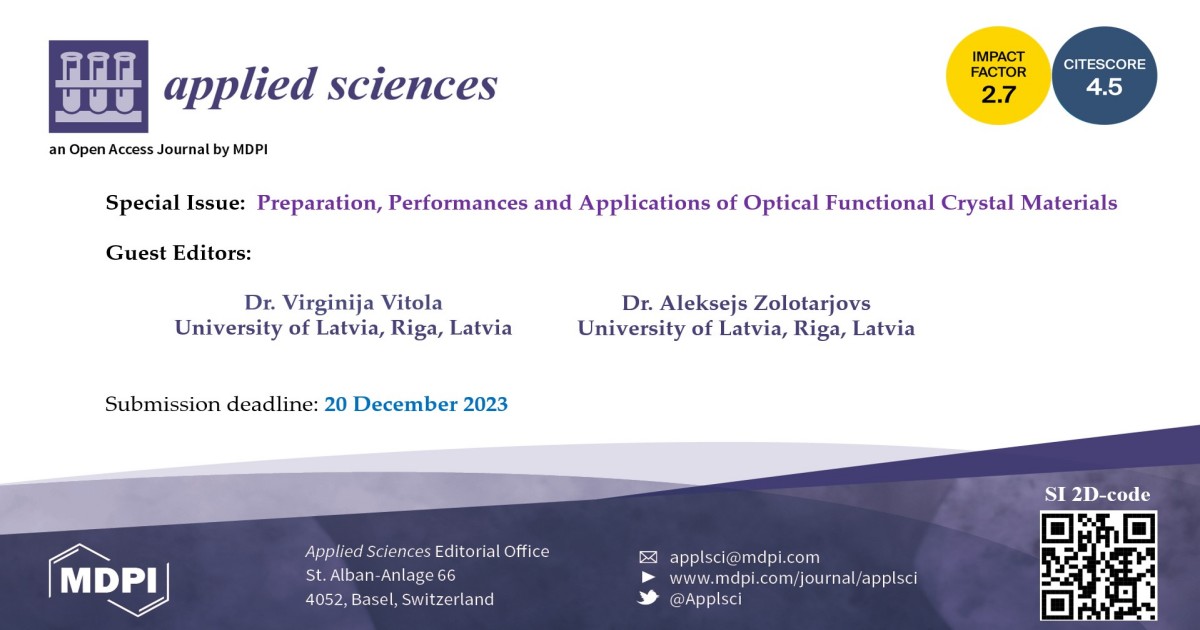 applied sciences

an Open Access Journal by MDPI

IMPACT FACTOR 2.7

CITESCORE 4.5

Special Issue: Preparation, Performances and Applications of Optical Functional Crystal Materials

Guest Editors:

Dr. Virginija Vitola
University of Latvia, Riga, Latvia

Dr. Aleksejs Zolotarjovs
University of Latvia, Riga, Latvia

Submission deadline: 20 December 2023

SI 2D-code

MDPI

Applied Sciences Editorial Office
St. Alban-Anlage 66
4052, Basel, Switzerland

applsci@mdpi.com
www.mdpi.com/journal/applsci
@Applsci